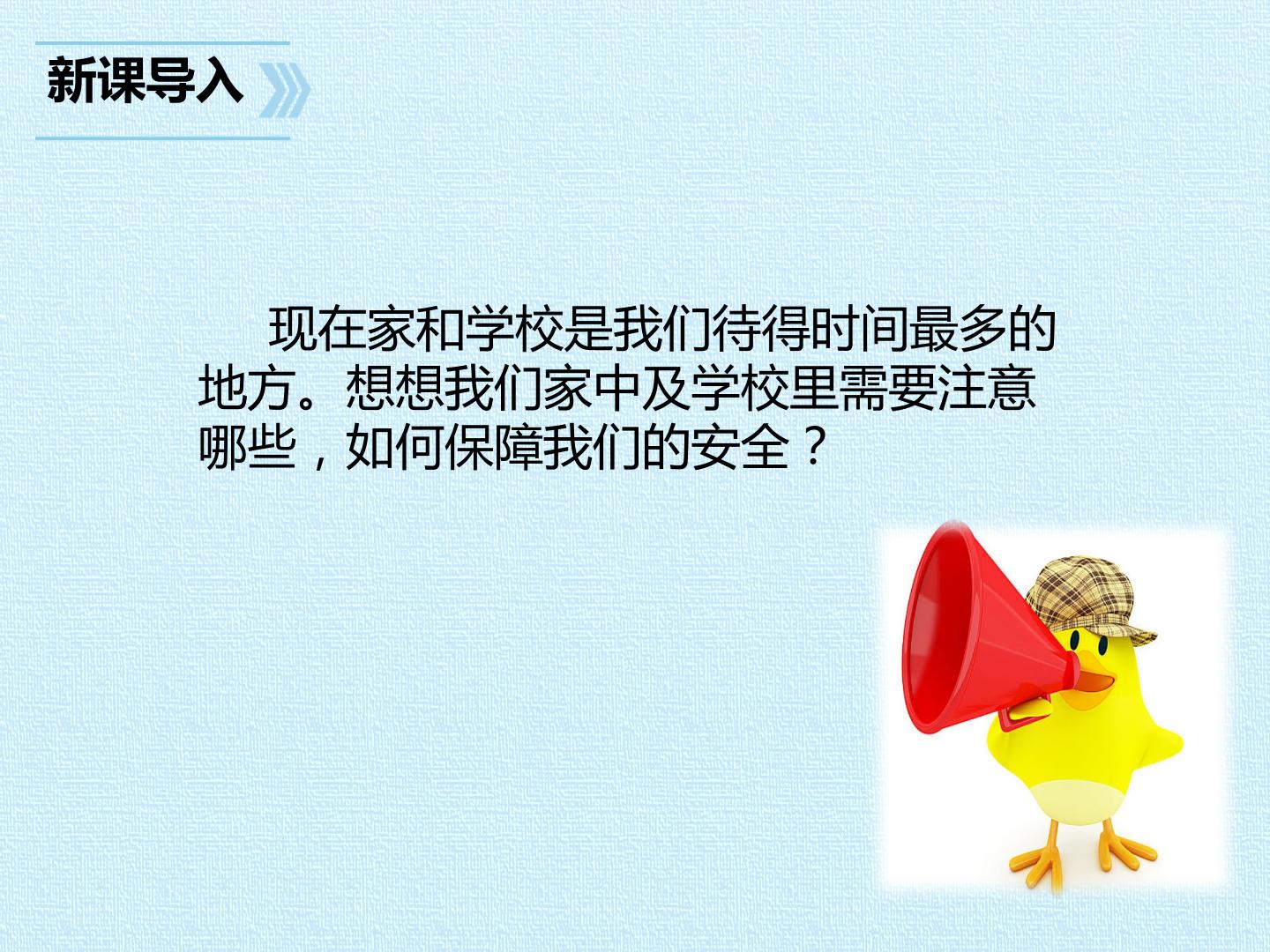 新课导入

现在家和学校是我们待得时间最多的地方。想想我们家中及学校里需要注意哪些，如何保障我们的安全？